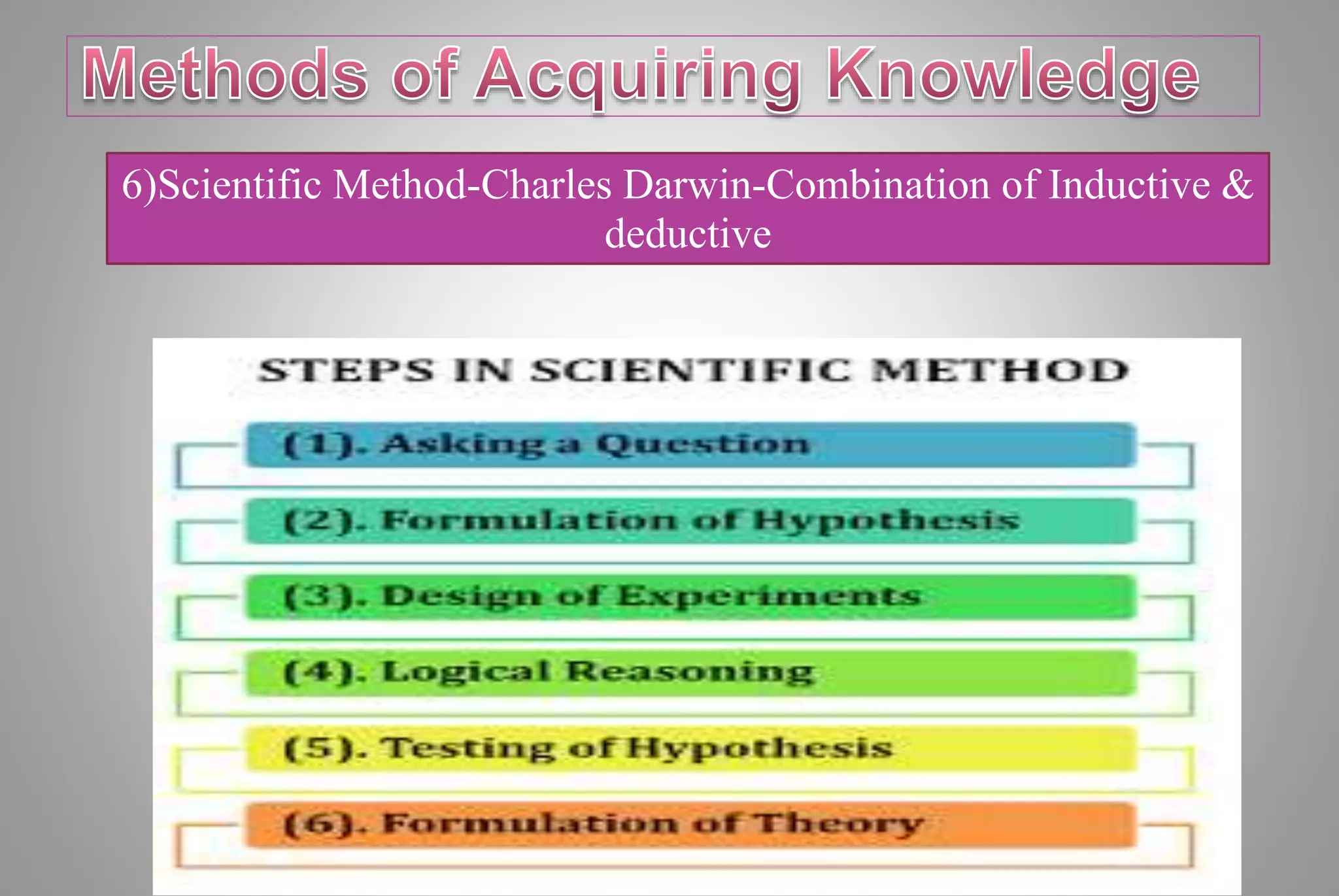 Methods of Acquiring Knowledge

6)Scientific Method-Charles Darwin-Combination of Inductive & deductive

STEPS IN SCIENTIFIC METHOD

(1). Asking a Question

(2). Formulation of Hypothesis

(3). Design of Experiments

(4). Logical Reasoning

(5). Testing of Hypothesis

(6). Formulation of Theory